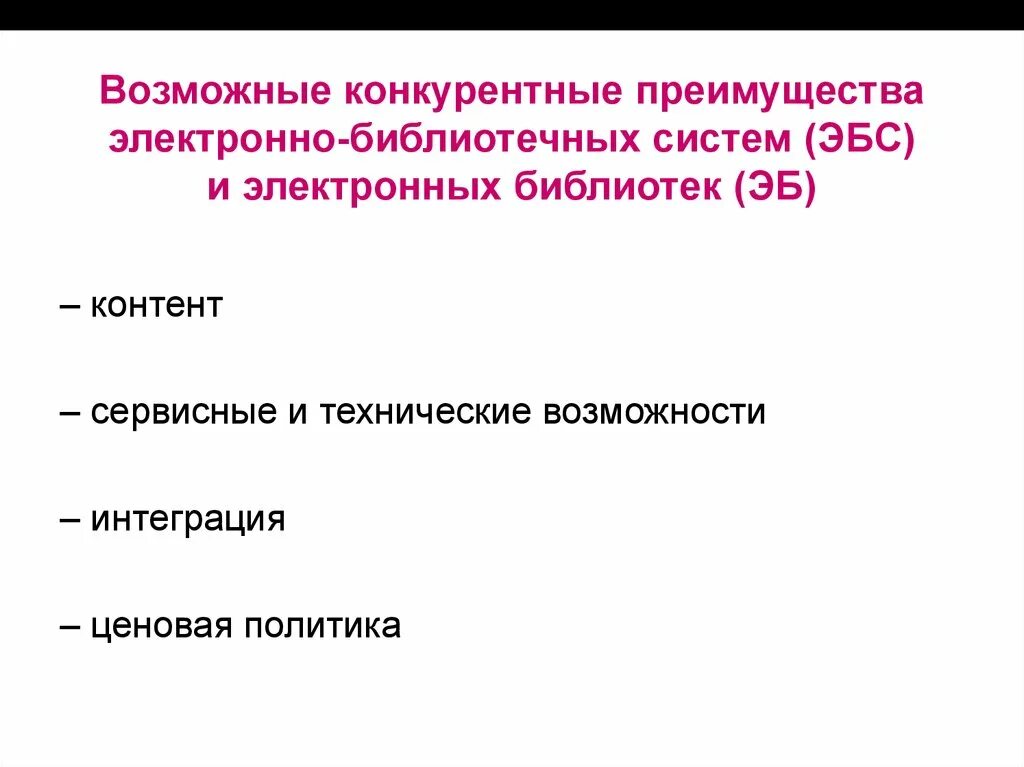 Возможные конкурентные преимущества электронно-библиотечных систем (ЭБС) и электронных библиотек (ЭБ)

– контент

– сервисные и технические возможности

– интеграция

– ценовая политика